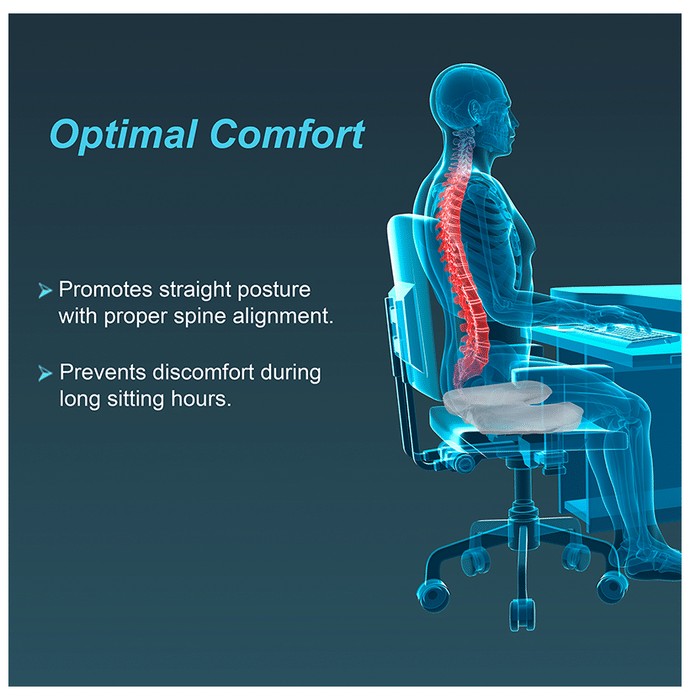 Optimal Comfort

➤ Promotes straight posture with proper spine alignment.

➤ Prevents discomfort during long sitting hours.